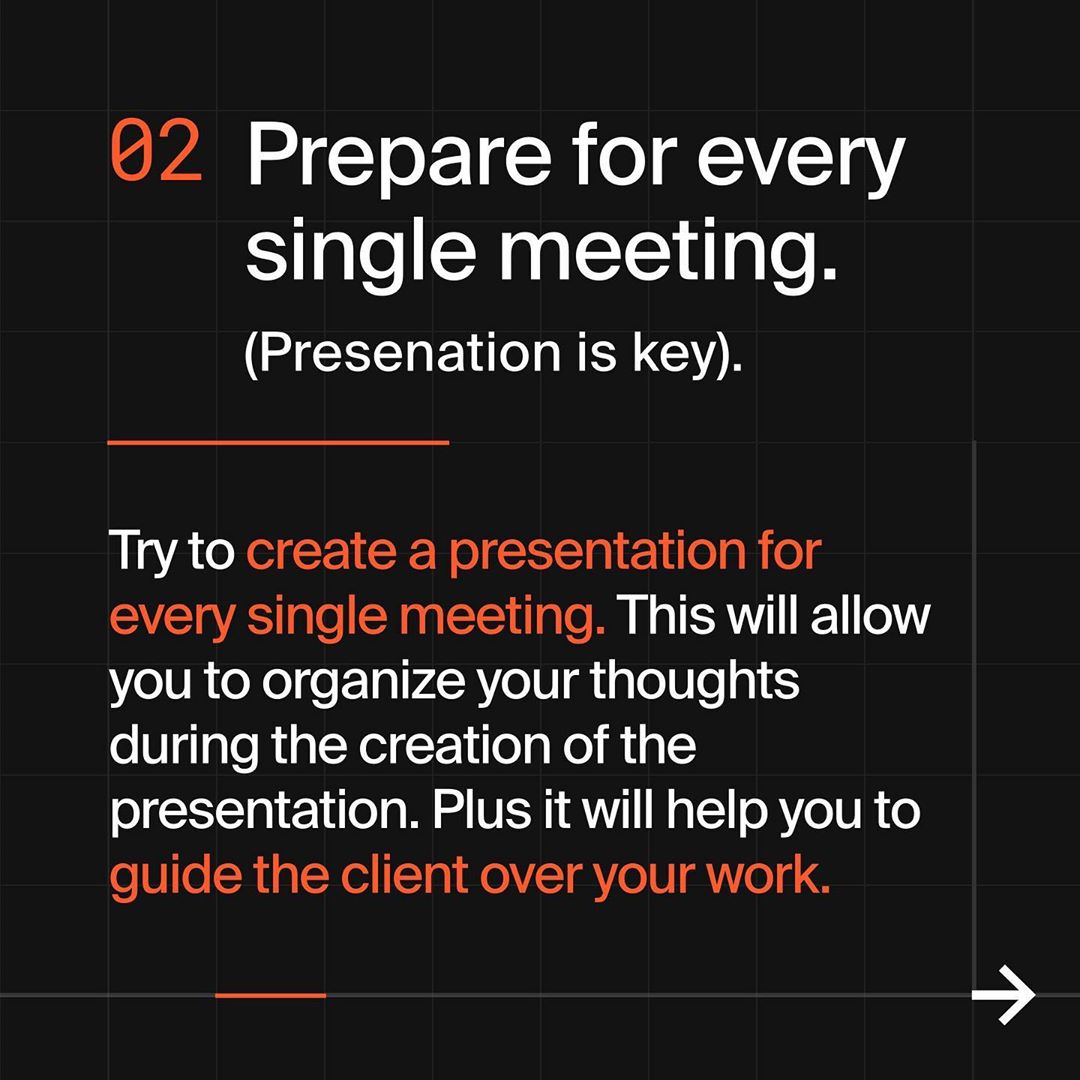 02 Prepare for every single meeting.

(Presenation is key).

Try to create a presentation for every single meeting. This will allow you to organize your thoughts during the creation of the presentation. Plus it will help you to guide the client over your work.

→